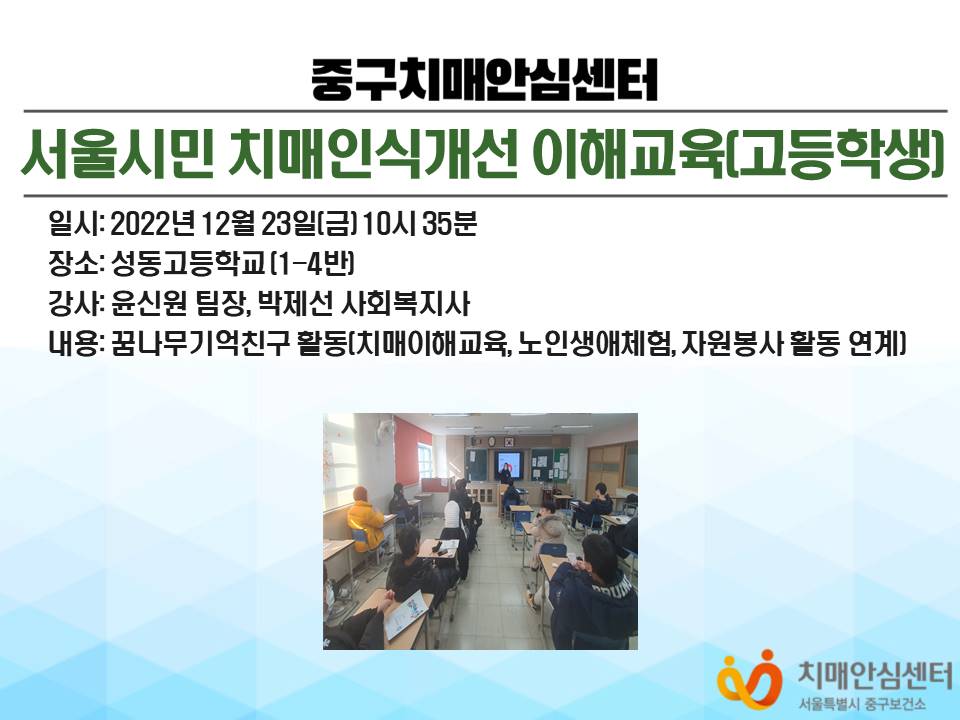 중구치매안심센터

서울시민 치매인식개선 이해교육(고등학생)

일시: 2022년 12월 23일(금) 10시 35분
장소: 성동고등학교 (1-4반)
강사: 윤신원 팀장, 박제선 사회복지사
내용: 꿈나무기억친구 활동(치매이해교육, 노인생애체험, 자원봉사 활동 연계)

치매안심센터
서울특별시 중구보건소